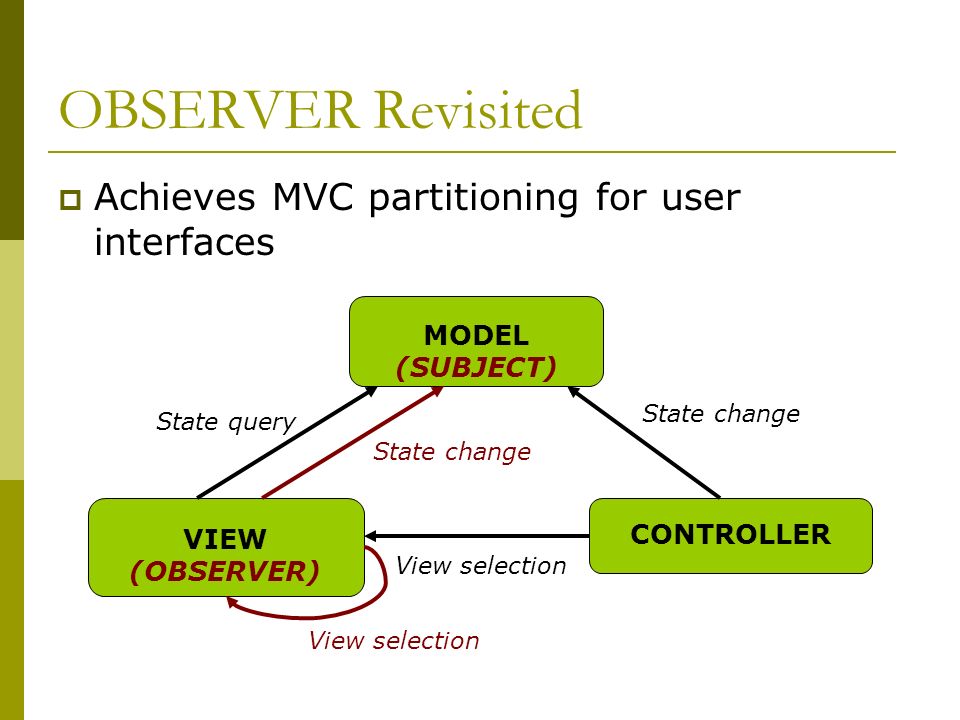 OBSERVER Revisited

Achieves MVC partitioning for user interfaces

MODEL
(SUBJECT)

State query

State change

State change

VIEW
(OBSERVER)

CONTROLLER

View selection

View selection